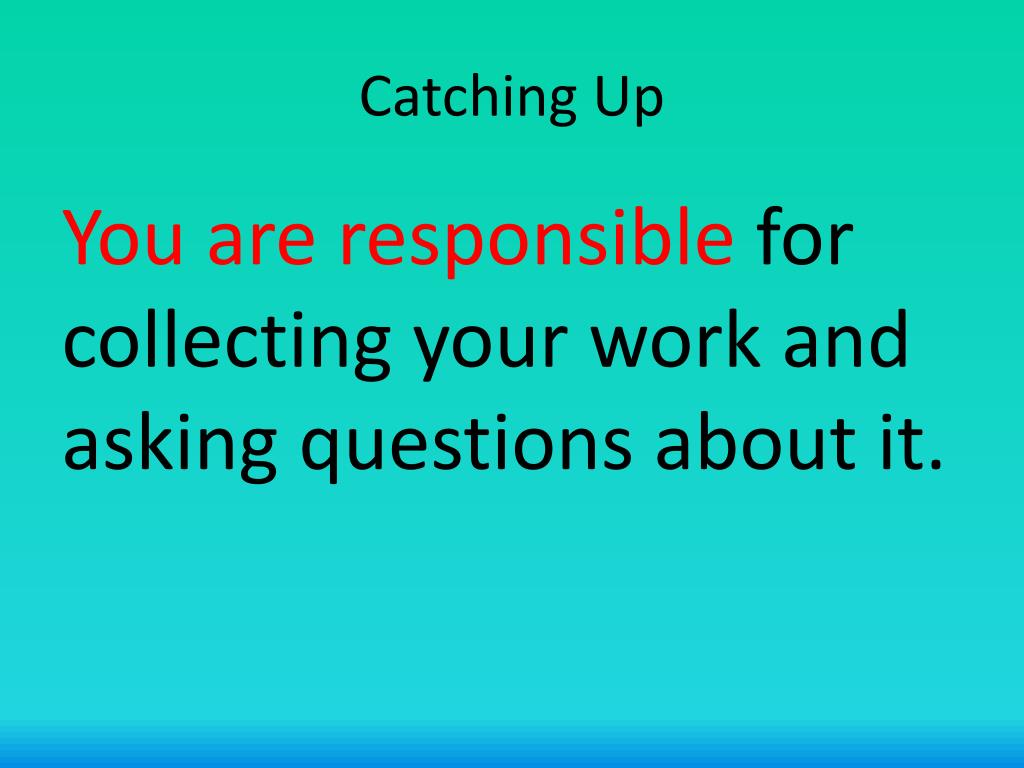 Catching Up

You are responsible for collecting your work and asking questions about it.